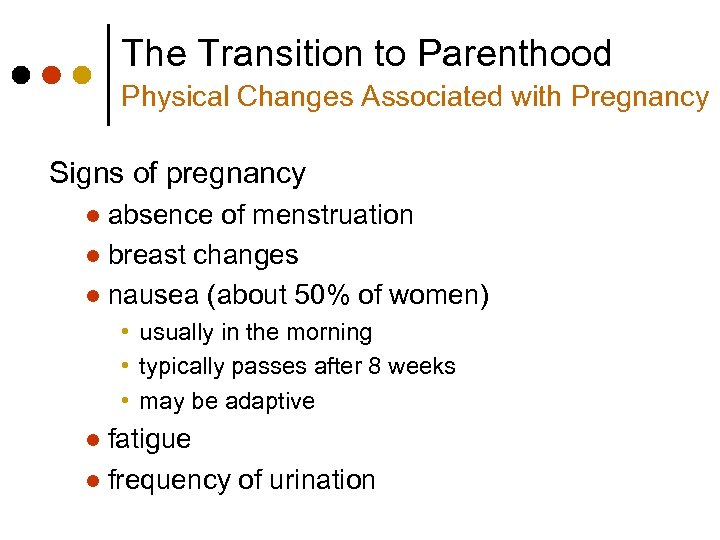 The Transition to Parenthood
Physical Changes Associated with Pregnancy

Signs of pregnancy
- absence of menstruation
- breast changes
- nausea (about 50% of women)
  - usually in the morning
  - typically passes after 8 weeks
  - may be adaptive
- fatigue
- frequency of urination